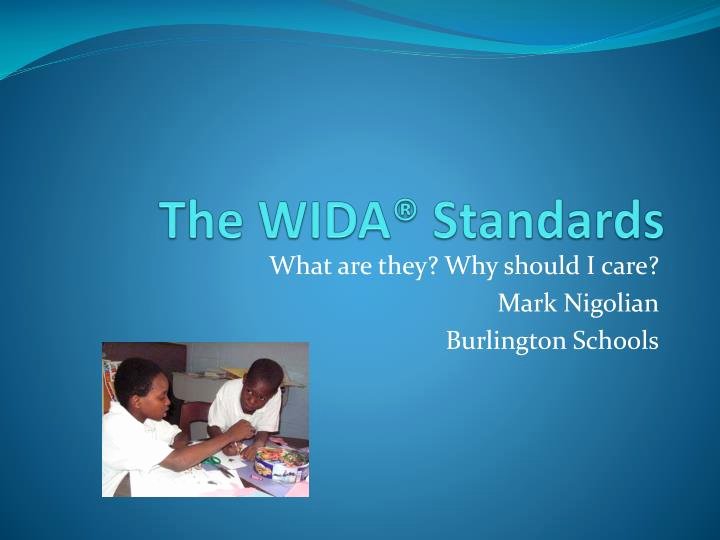 The WIDA® Standards

What are they? Why should I care?
Mark Nigolian
Burlington Schools